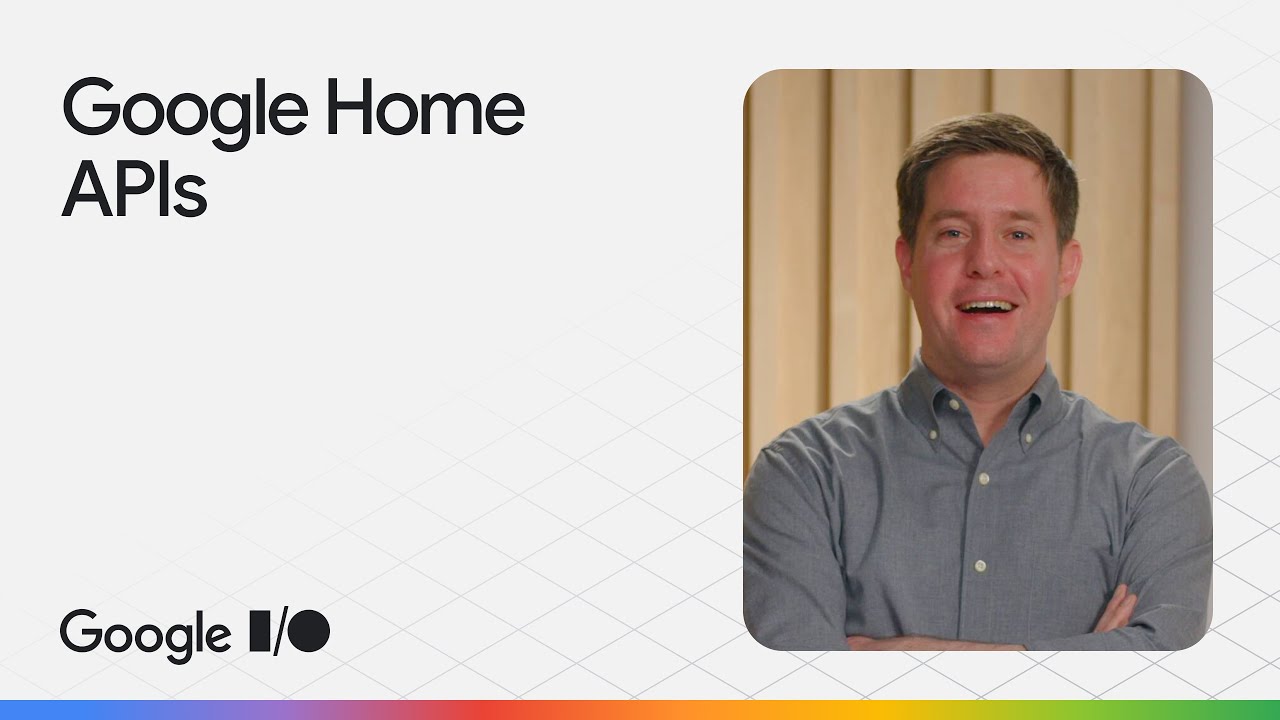 Google Home APIs

Google I/O